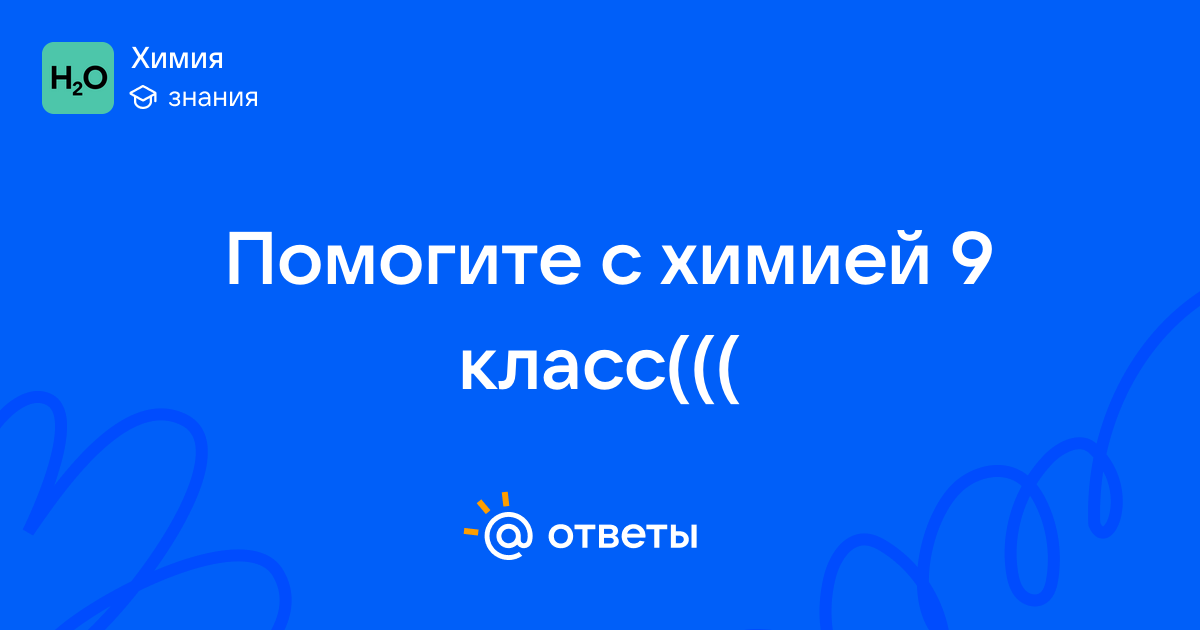 $H_2O$ Химия
знания

Помогите с химией 9 класс(((

@ ответы